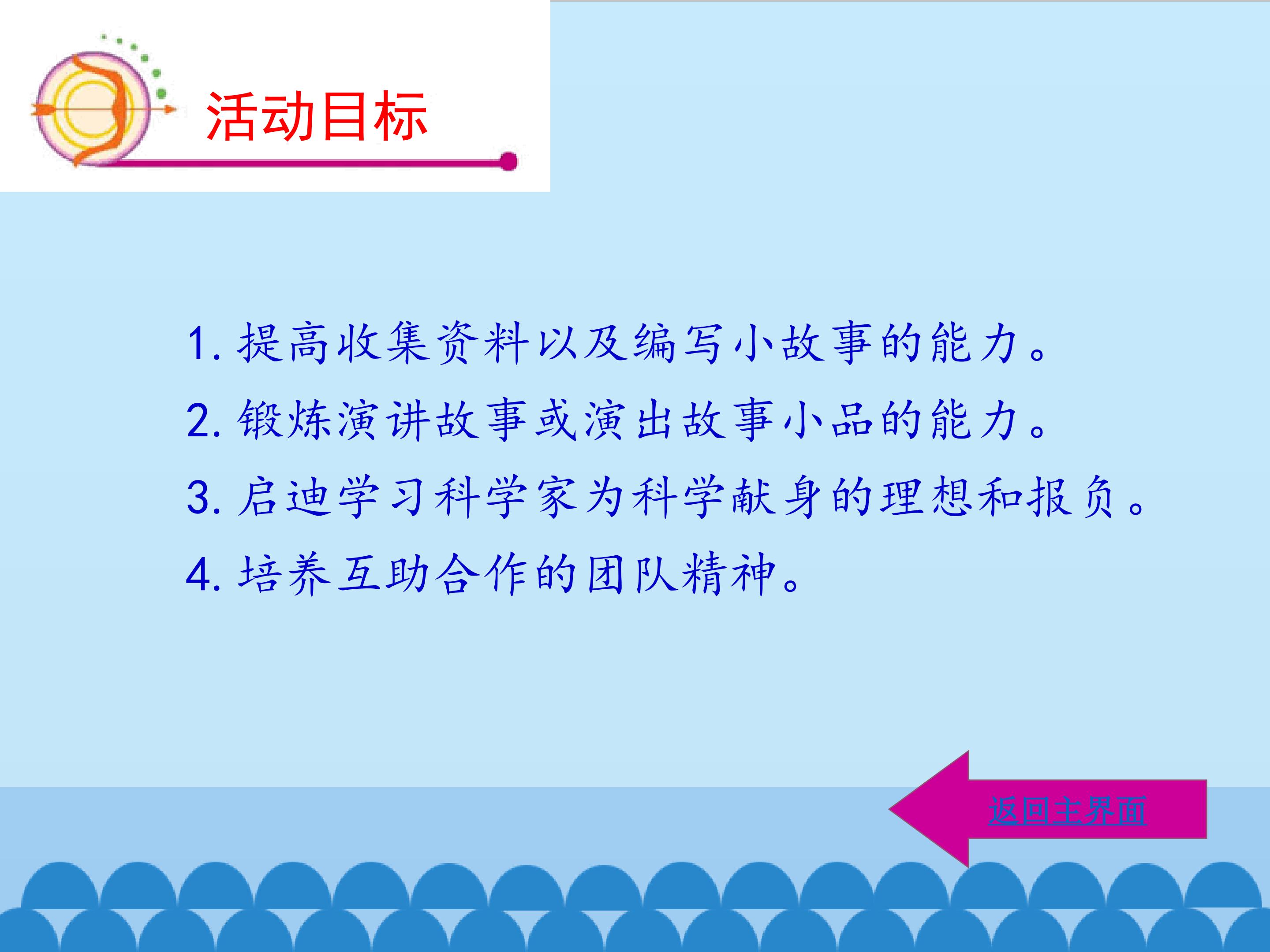 活动目标

1. 提高收集资料以及编写小故事的能力。
2. 锻炼演讲故事或演出故事小品的能力。
3. 启迪学习科学家为科学献身的理想和报负。
4. 培养互助合作的团队精神。

返回主界面